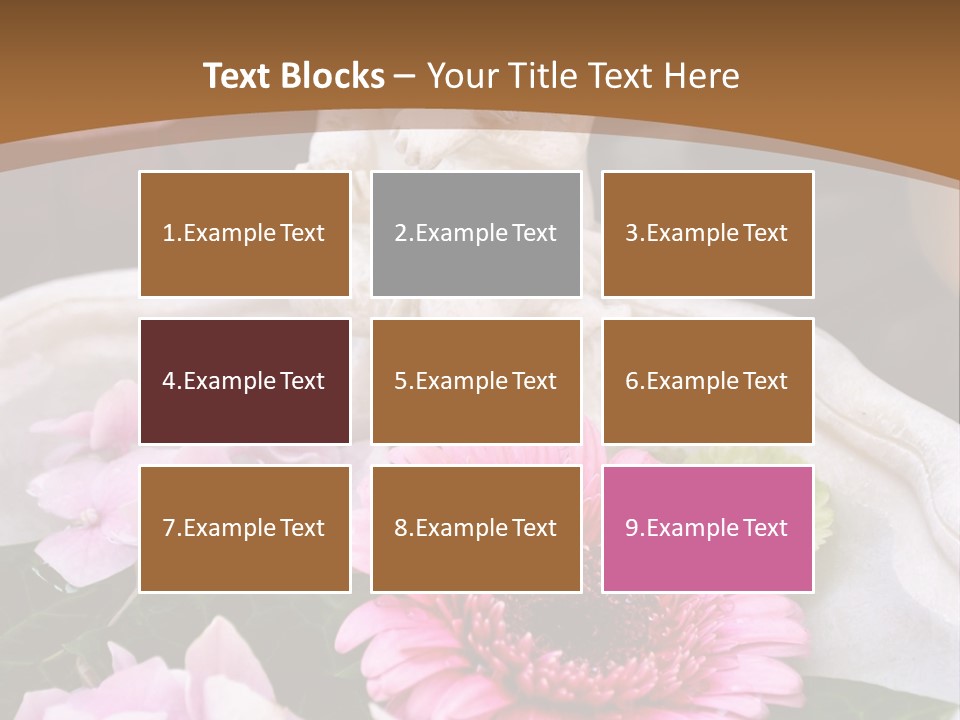 Text Blocks – Your Title Text Here

1.Example Text

2.Example Text

3.Example Text

4.Example Text

5.Example Text

6.Example Text

7.Example Text

8.Example Text

9.Example Text